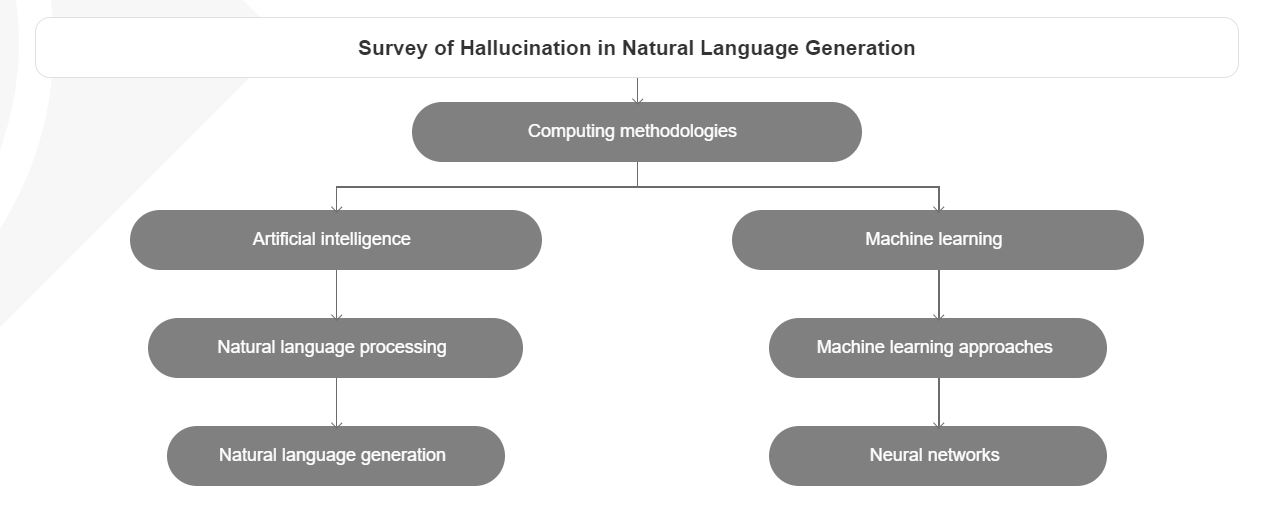 Survey of Hallucination in Natural Language Generation

Computing methodologies

Artificial intelligence

Natural language processing

Natural language generation

Machine learning

Machine learning approaches

Neural networks